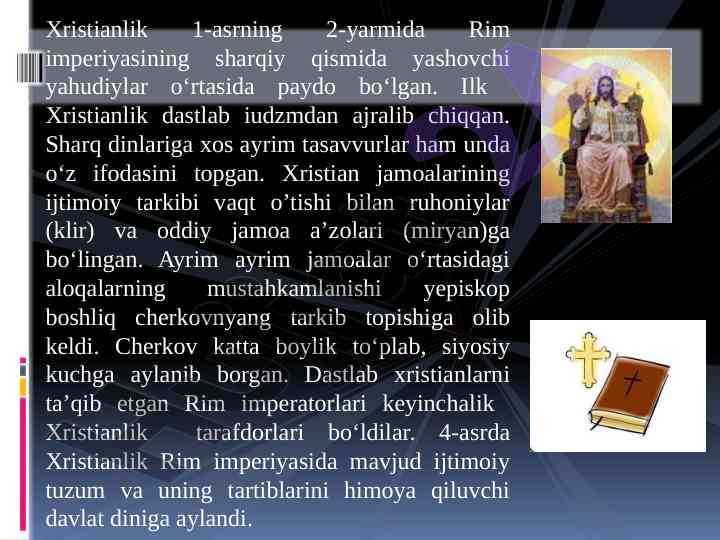 Xristianlik 1-asrning 2-yarmida Rim imperiyasining sharqiy qismida yashovchi yahudiylar o‘rtasida paydo bo‘lgan. Ilk Xristianlik dastlab iudzmdan ajralib chiqqan. Sharq dinlariga xos ayrim tasavvurlar ham unda o‘z ifodasini topgan. Xristian jamoalarining ijtimoiy tarkibi vaqt o’tishi bilan ruhoniylar (klir) va oddiy jamoa a’zolari (miryan)ga bo‘lingan. Ayrim ayrim jamoalar o‘rtasidagi aloqalarning mustahkamlanishi yepiskop boshliq cherkovnyang tarkib topishiga olib keldi. Cherkov katta boylik to‘plab, siyosiy kuchga aylanib borgan. Dastlab xristianlarni ta’qib etgan Rim imperatorlari keyinchalik Xristianlik tarafdorlari bo‘ldilar. 4-asrda Xristianlik Rim imperiyasida mavjud ijtimoiy tuzum va uning tartiblarini himoya qiluvchi davlat diniga aylandi.